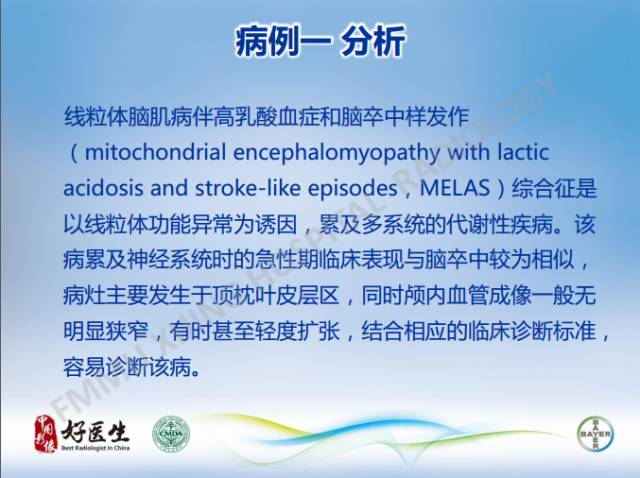 病例一 分析

线粒体脑肌病伴高乳酸血症和脑卒中样发作（mitochondrial encephalomyopathy with lactic acidosis and stroke-like episodes，MELAS）综合征是以线粒体功能异常为诱因，累及多系统的代谢性疾病。该病累及神经系统时的急性期临床表现与脑卒中较为相似，病灶主要发生于顶枕叶皮层区，同时颅内血管成像一般无明显狭窄，有时甚至轻度扩张，结合相应的临床诊断标准，容易诊断该病。

FMMU XIJING HOSPITAL RADIOLOGY

中国影像 好医生 Best Radiologist in China

CMDA

BAYER